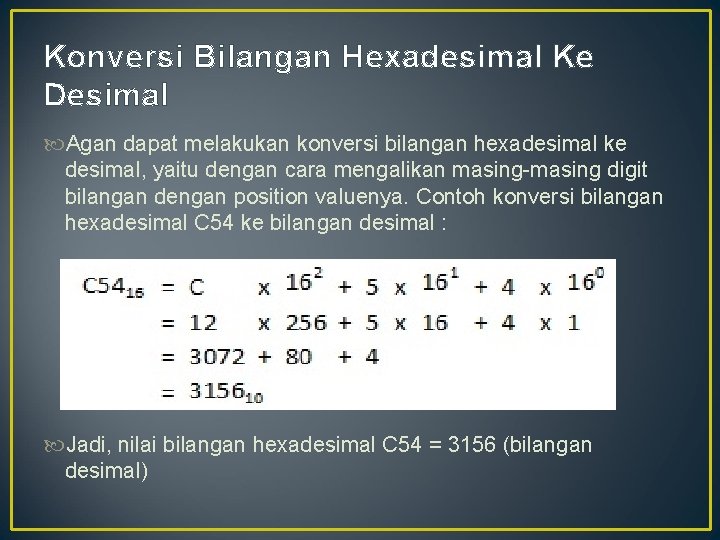 Konversi Bilangan Hexadesimal Ke Desimal

Agan dapat melakukan konversi bilangan hexadesimal ke desimal, yaitu dengan cara mengalikan masing-masing digit bilangan dengan position valuenya. Contoh konversi bilangan hexadesimal C54 ke bilangan desimal :

$C54_{16} = C \times 16^2 + 5 \times 16^1 + 4 \times 16^0$
$= 12 \times 256 + 5 \times 16 + 4 \times 1$
$= 3072 + 80 + 4$
$= 3156_{10}$

Jadi, nilai bilangan hexadesimal C54 = 3156 (bilangan desimal)